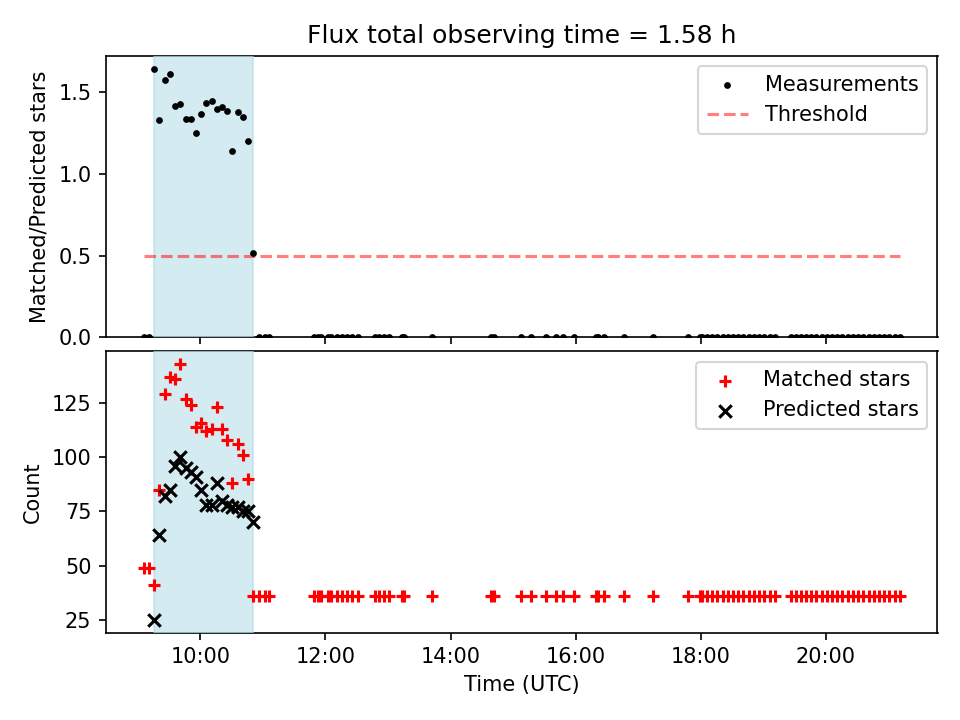 Flux total observing time = 1.58 h

Matched/Predicted stars

1.5
1.0
0.5
0.0

Measurements
Threshold

Count

125
100
75
50
25

Matched stars
Predicted stars

10:00
12:00
14:00
16:00
18:00
20:00

Time (UTC)